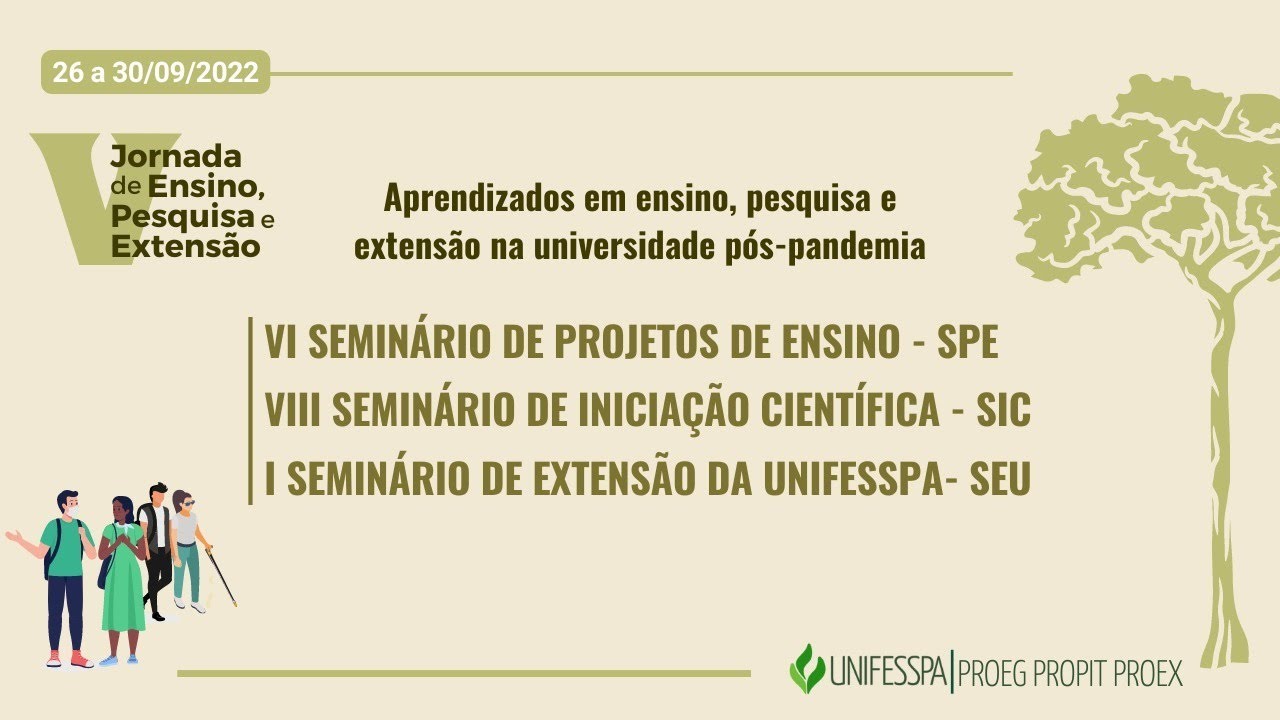 26 a 30/09/2022

V Jornada de Ensino, Pesquisa e Extensão

Aprendizados em ensino, pesquisa e extensão na universidade pós-pandemia

VI SEMINÁRIO DE PROJETOS DE ENSINO - SPE
VIII SEMINÁRIO DE INICIAÇÃO CIENTÍFICA - SIC
I SEMINÁRIO DE EXTENSÃO DA UNIFESSPA- SEU

UNIFESSPA | PROEG PROPIT PROEX